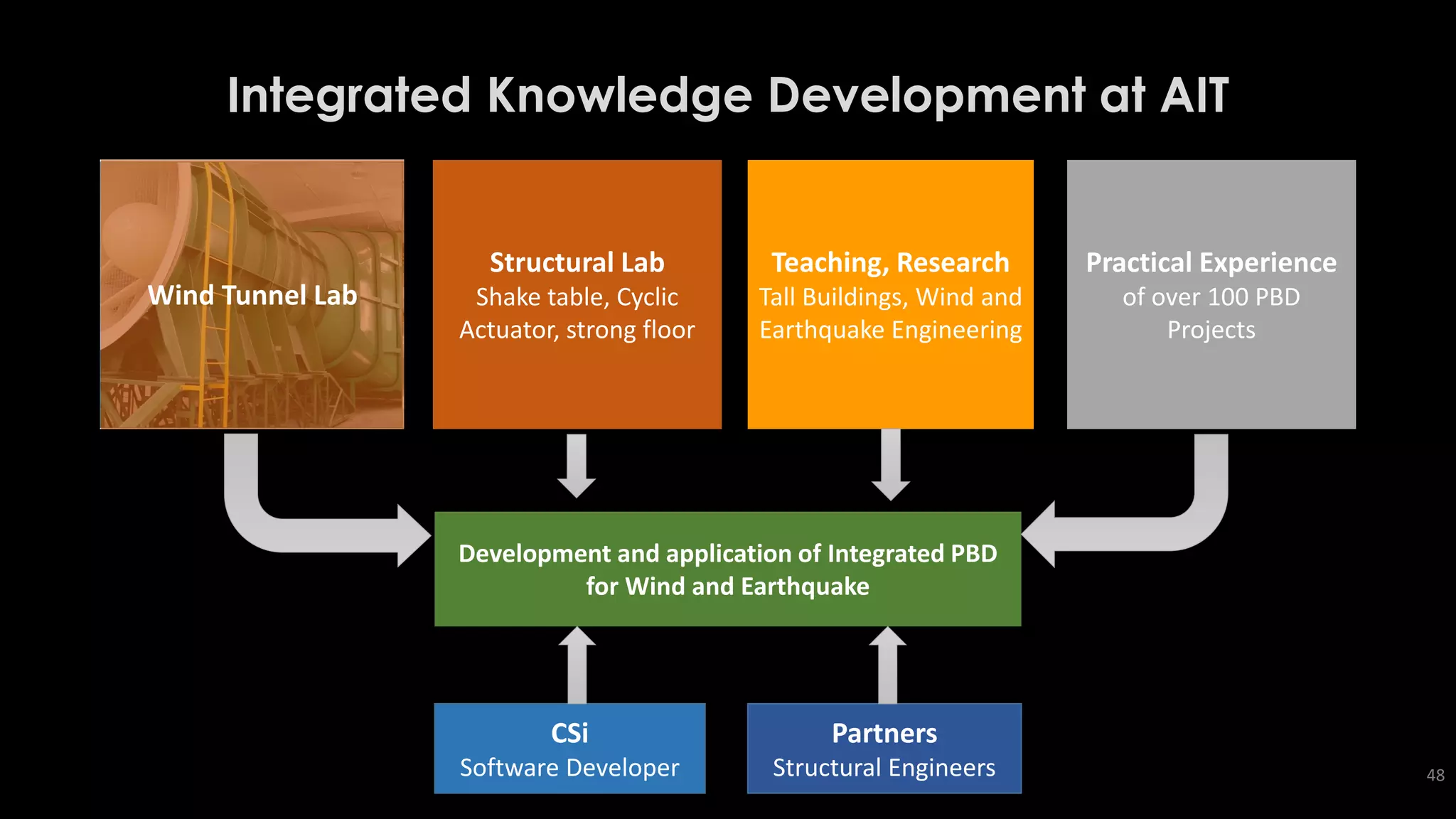 Integrated Knowledge Development at AIT

Wind Tunnel Lab

Structural Lab
Shake table, Cyclic Actuator, strong floor

Teaching, Research
Tall Buildings, Wind and Earthquake Engineering

Practical Experience
of over 100 PBD Projects

Development and application of Integrated PBD for Wind and Earthquake

CSi
Software Developer

Partners
Structural Engineers

48